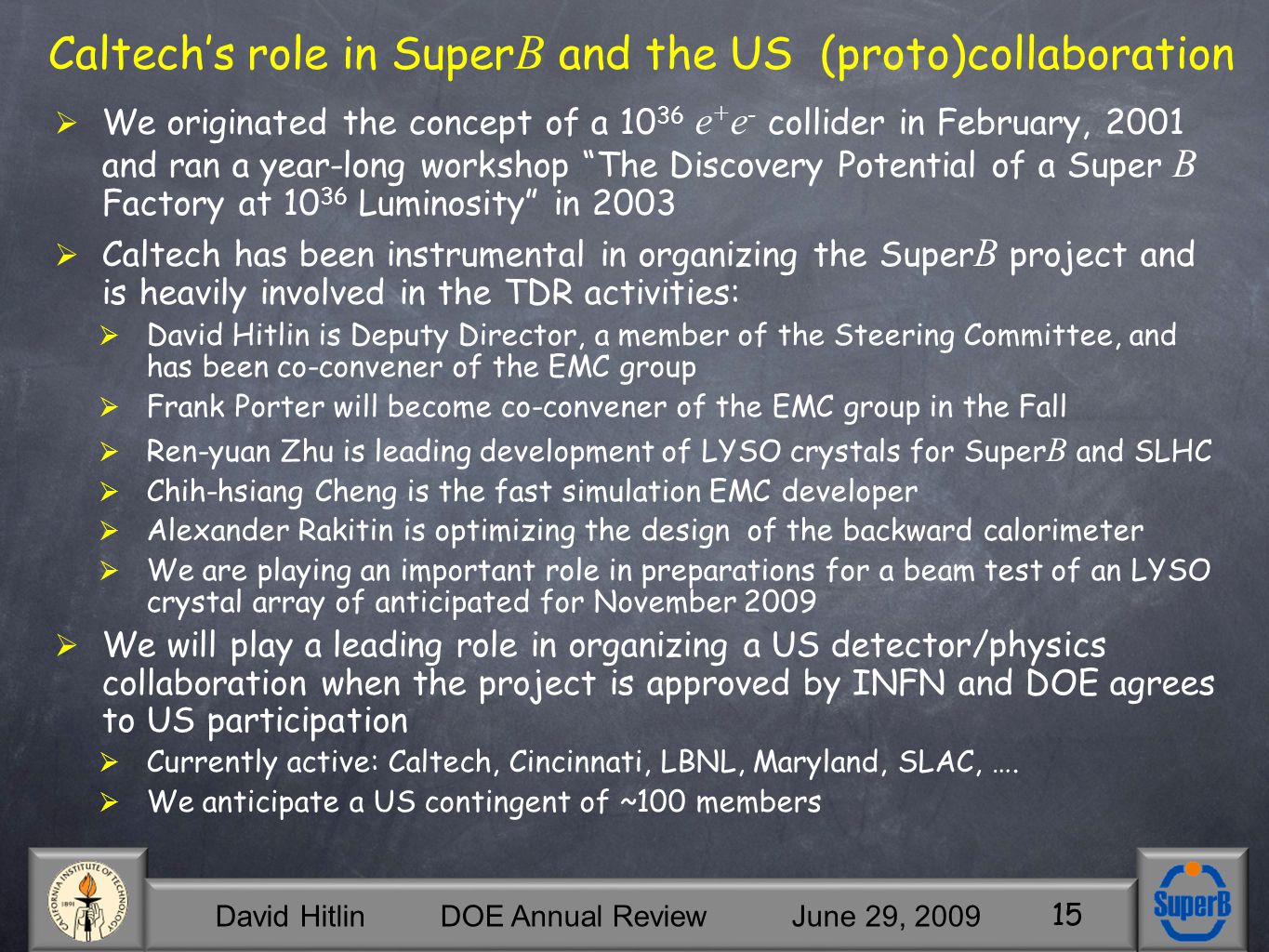 Caltech's role in Super$B$ and the US (proto)collaboration

➢ We originated the concept of a $10^{36}$ $e^+e^-$ collider in February, 2001 and ran a year-long workshop "The Discovery Potential of a Super $B$ Factory at $10^{36}$ Luminosity" in 2003

➢ Caltech has been instrumental in organizing the Super$B$ project and is heavily involved in the TDR activities:

➢ David Hitlin is Deputy Director, a member of the Steering Committee, and has been co-convener of the EMC group

➢ Frank Porter will become co-convener of the EMC group in the Fall

➢ Ren-yuan Zhu is leading development of LYSO crystals for Super$B$ and SLHC

➢ Chih-hsiang Cheng is the fast simulation EMC developer

➢ Alexander Rakitin is optimizing the design of the backward calorimeter

➢ We are playing an important role in preparations for a beam test of an LYSO crystal array of anticipated for November 2009

➢ We will play a leading role in organizing a US detector/physics collaboration when the project is approved by INFN and DOE agrees to US participation

➢ Currently active: Caltech, Cincinnati, LBNL, Maryland, SLAC, ….

➢ We anticipate a US contingent of ~100 members

CALIFORNIA INSTITUTE OF TECHNOLOGY 1891

David Hitlin DOE Annual Review June 29, 2009 15

SuperB